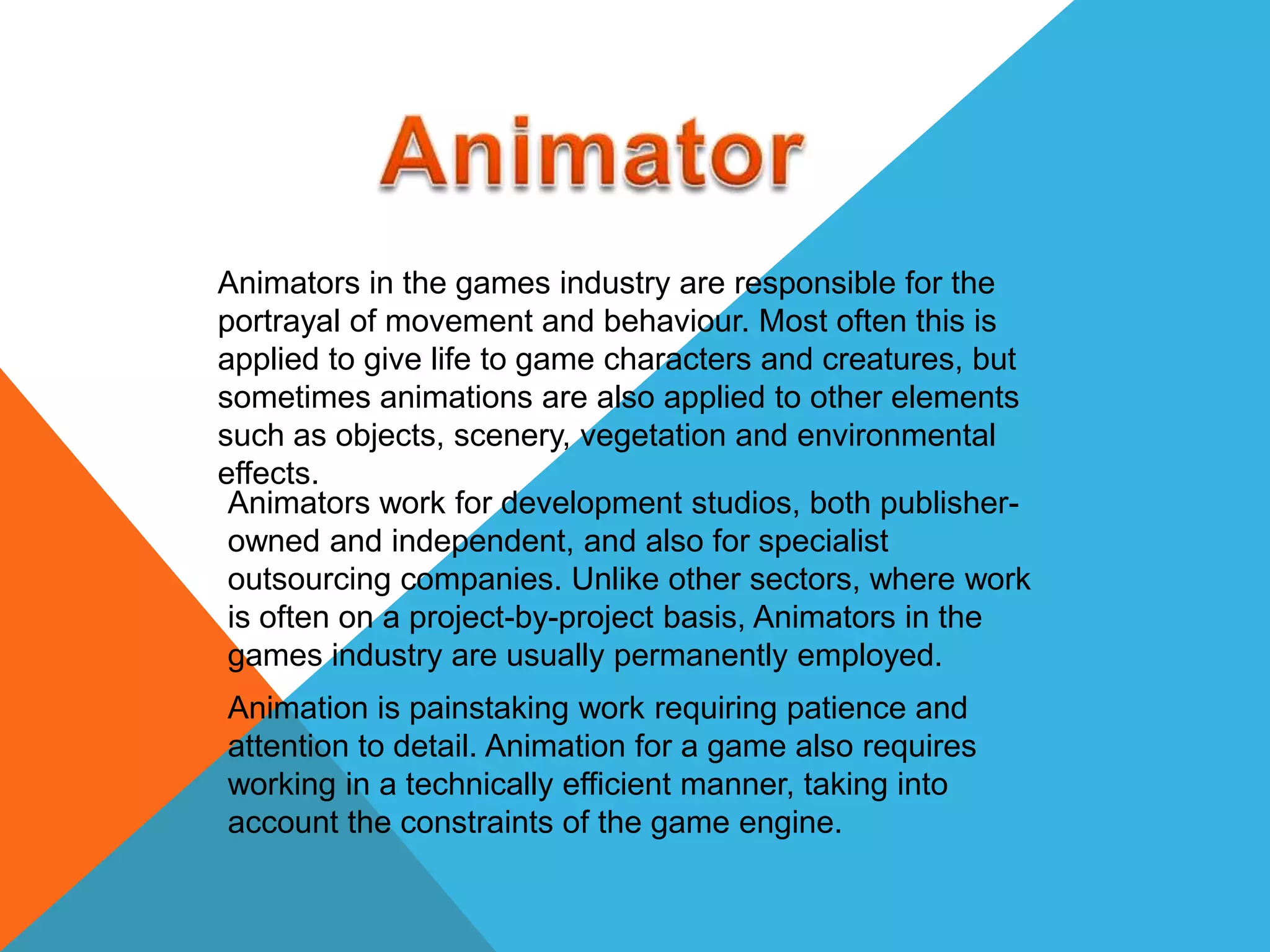 Animator

Animators in the games industry are responsible for the portrayal of movement and behaviour. Most often this is applied to give life to game characters and creatures, but sometimes animations are also applied to other elements such as objects, scenery, vegetation and environmental effects.

Animators work for development studios, both publisher-owned and independent, and also for specialist outsourcing companies. Unlike other sectors, where work is often on a project-by-project basis, Animators in the games industry are usually permanently employed.

Animation is painstaking work requiring patience and attention to detail. Animation for a game also requires working in a technically efficient manner, taking into account the constraints of the game engine.